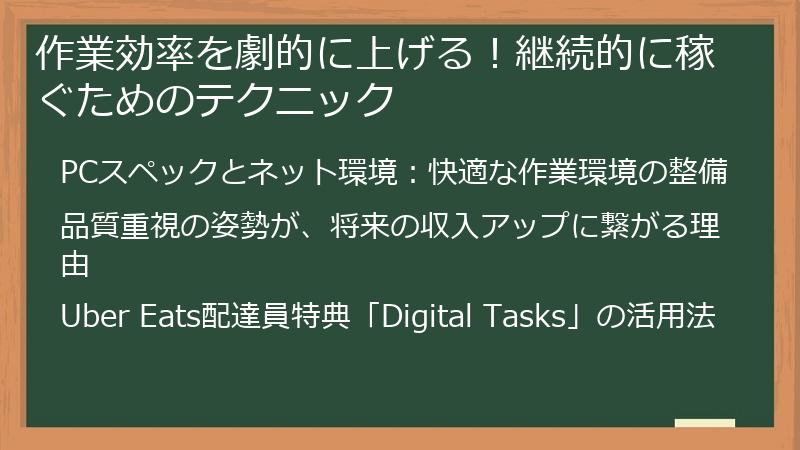 作業効率を劇的に上げる！継続的に稼ぐためのテクニック

PCスペックとネット環境：快適な作業環境の整備

品質重視の姿勢が、将来の収入アップに繋がる理由

Uber Eats配達員特典「Digital Tasks」の活用法